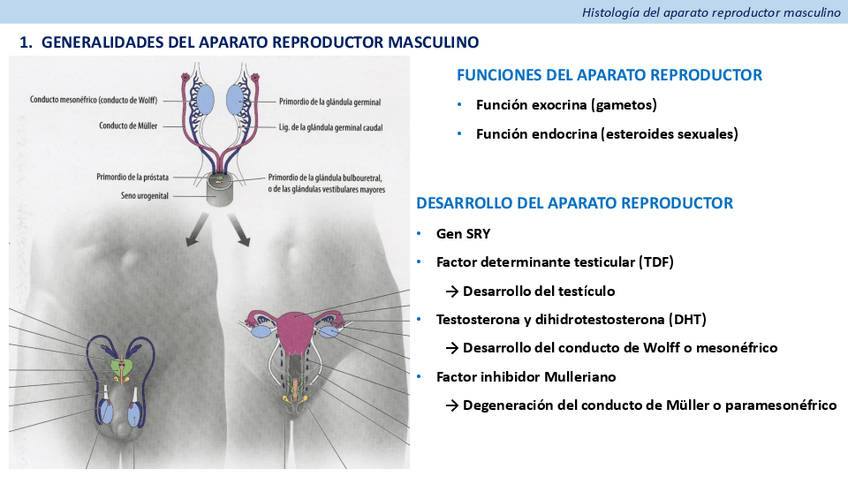 Histología del aparato reproductor masculino

1. GENERALIDADES DEL APARATO REPRODUCTOR MASCULINO

Conducto mesonéfrico (conducto de Wolff)
Conducto de Müller
Primordio de la próstata
Seno urogenital
Primordio de la glándula germinal
Lig. de la glándula germinal caudal
Primordio de la glándula bulbouretral, o de las glándulas vestibulares mayores

FUNCIONES DEL APARATO REPRODUCTOR
• Función exocrina (gametos)
• Función endocrina (esteroides sexuales)

DESARROLLO DEL APARATO REPRODUCTOR
• Gen SRY
• Factor determinante testicular (TDF)
→ Desarrollo del testículo
• Testosterona y dihidrotestosterona (DHT)
→ Desarrollo del conducto de Wolff o mesonéfrico
• Factor inhibidor Mulleriano
→ Degeneración del conducto de Müller o paramesonéfrico